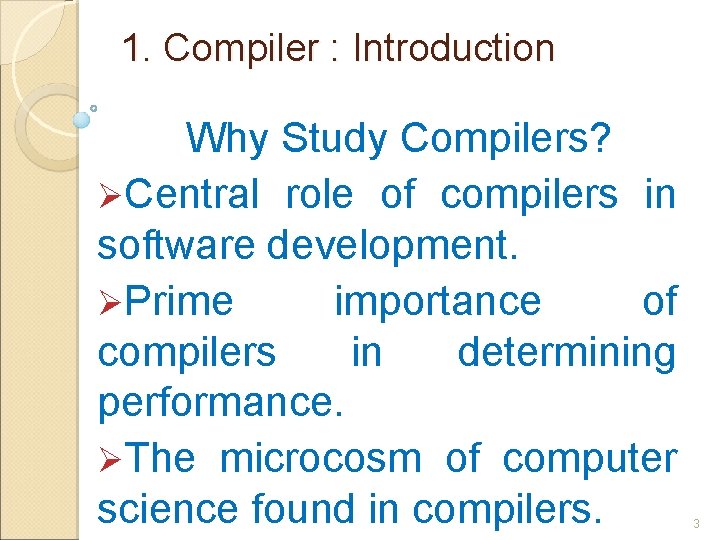 1. Compiler : Introduction

Why Study Compilers?

➢Central role of compilers in software development.

➢Prime importance of compilers in determining performance.

➢The microcosm of computer science found in compilers.

3